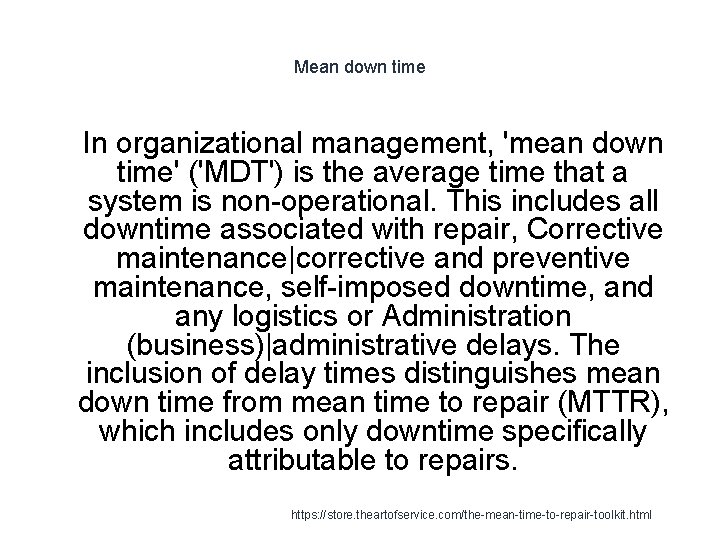 Mean down time

In organizational management, 'mean down time' ('MDT') is the average time that a system is non-operational. This includes all downtime associated with repair, Corrective maintenance|corrective and preventive maintenance, self-imposed downtime, and any logistics or Administration (business)|administrative delays. The inclusion of delay times distinguishes mean down time from mean time to repair (MTTR), which includes only downtime specifically attributable to repairs.

https://store.theartofservice.com/the-mean-time-to-repair-toolkit.html